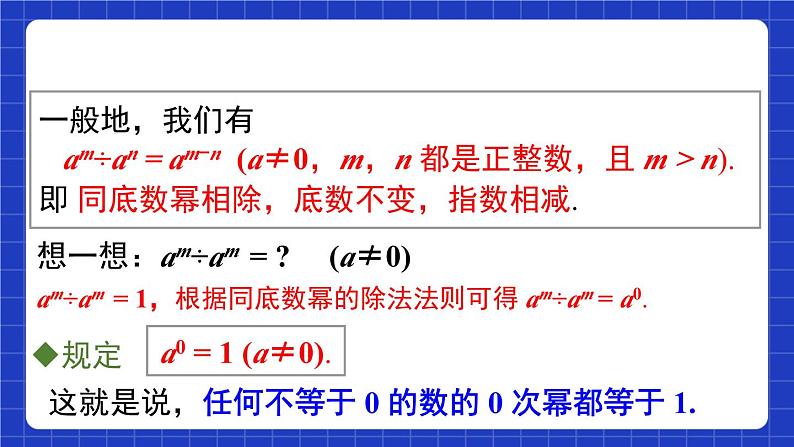 一般地，我们有

$a^m \div a^n = a^{m-n}$ ($a \neq 0$，$m$，$n$ 都是正整数，且 $m > n$).

即 同底数幂相除，底数不变，指数相减.

想一想：$a^m \div a^m = ?$ ($a \neq 0$)

$a^m \div a^m = 1$，根据同底数幂的除法法则可得 $a^m \div a^m = a^0$.

◆规定 $a^0 = 1$ ($a \neq 0$).

这就是说，任何不等于 0 的数的 0 次幂都等于 1.